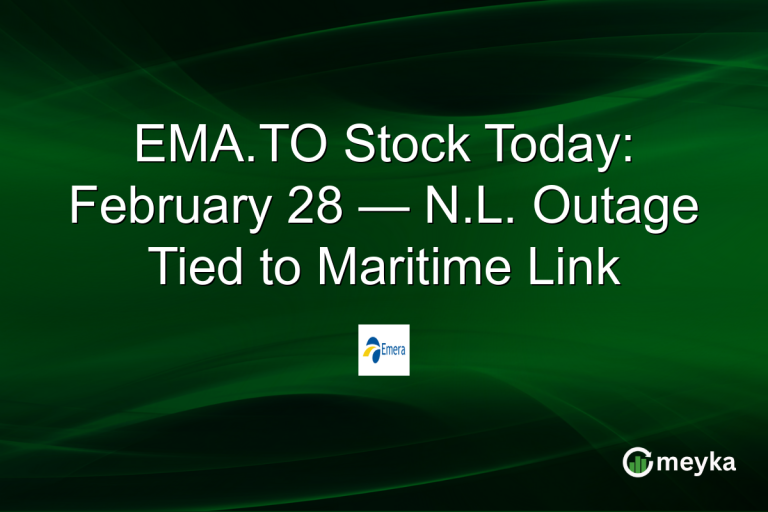 EMA.TO Stock Today: February 28 — N.L. Outage Tied to Maritime Link

Emera

meyka